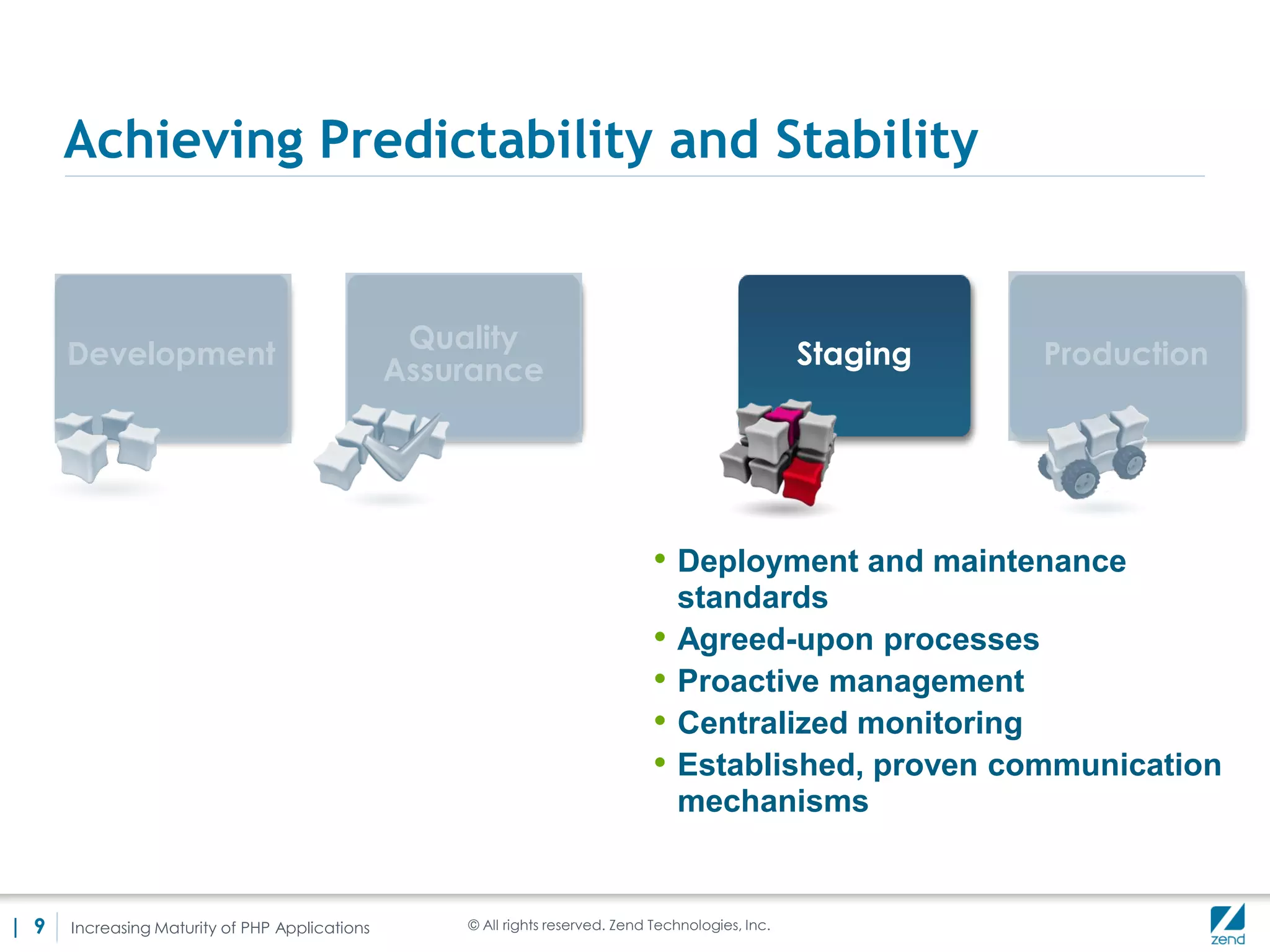 Achieving Predictability and Stability

Development

Quality Assurance

Staging

Production

• Deployment and maintenance standards
• Agreed-upon processes
• Proactive management
• Centralized monitoring
• Established, proven communication mechanisms

| 9 | Increasing Maturity of PHP Applications

© All rights reserved. Zend Technologies, Inc.

zend